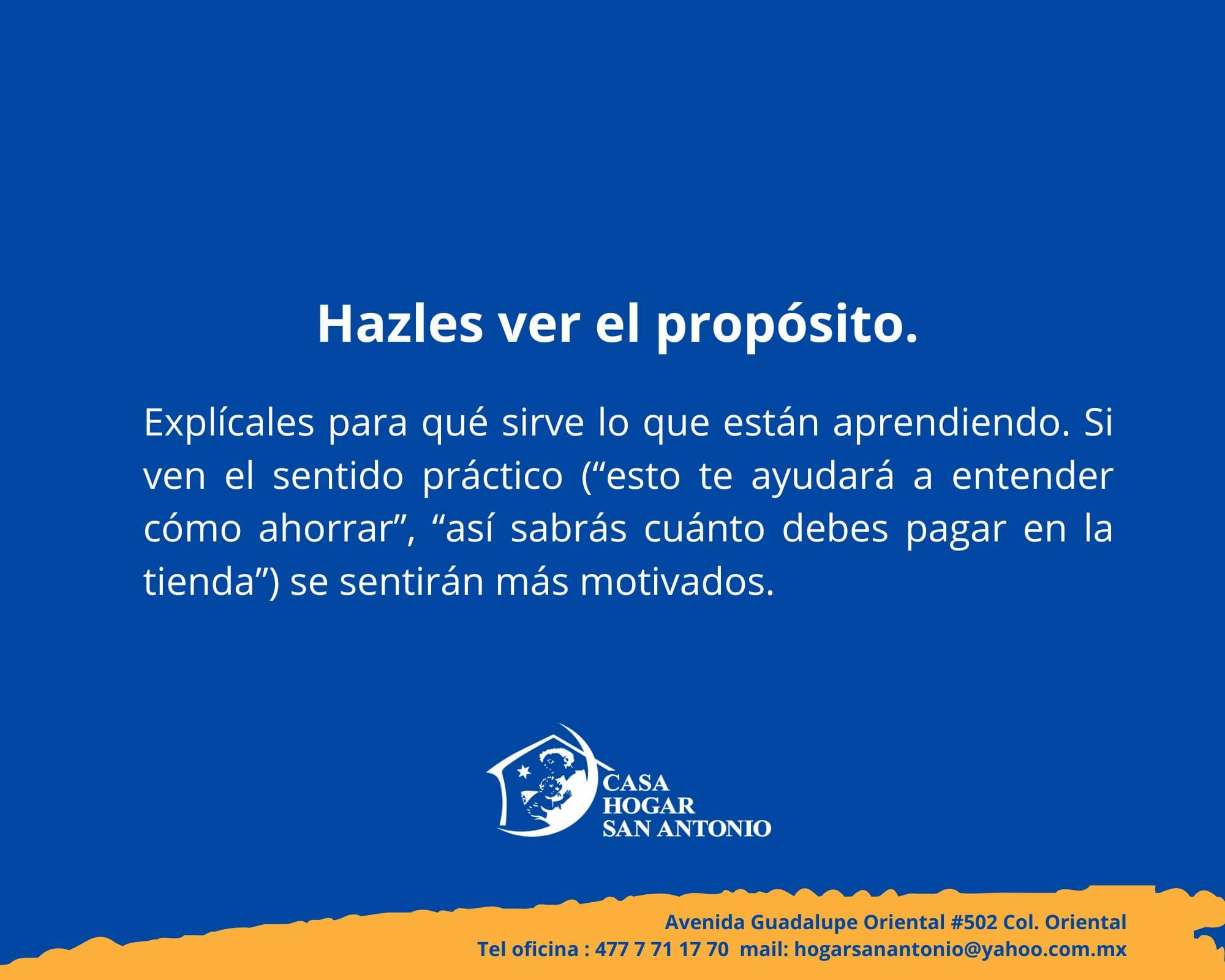 Hazles ver el propósito.

Explícales para qué sirve lo que están aprendiendo. Si ven el sentido práctico (“esto te ayudará a entender cómo ahorrar”, “así sabrás cuánto debes pagar en la tienda”) se sentirán más motivados.

CASA
HOGAR
SAN ANTONIO

Avenida Guadalupe Oriental #502 Col. Oriental
Tel oficina : 477 7 71 17 70 mail: hogarsanantonio@yahoo.com.mx